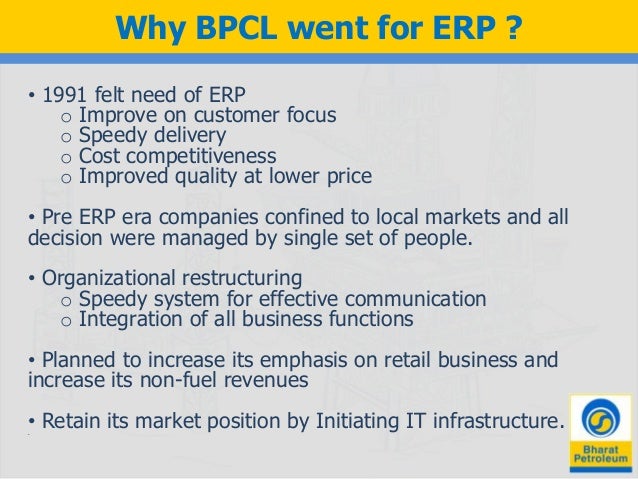 Why BPCL went for ERP ?

• 1991 felt need of ERP
o Improve on customer focus
o Speedy delivery
o Cost competitiveness
o Improved quality at lower price

• Pre ERP era companies confined to local markets and all decision were managed by single set of people.

• Organizational restructuring
o Speedy system for effective communication
o Integration of all business functions

• Planned to increase its emphasis on retail business and increase its non-fuel revenues

• Retain its market position by Initiating IT infrastructure.

Bharat Petroleum